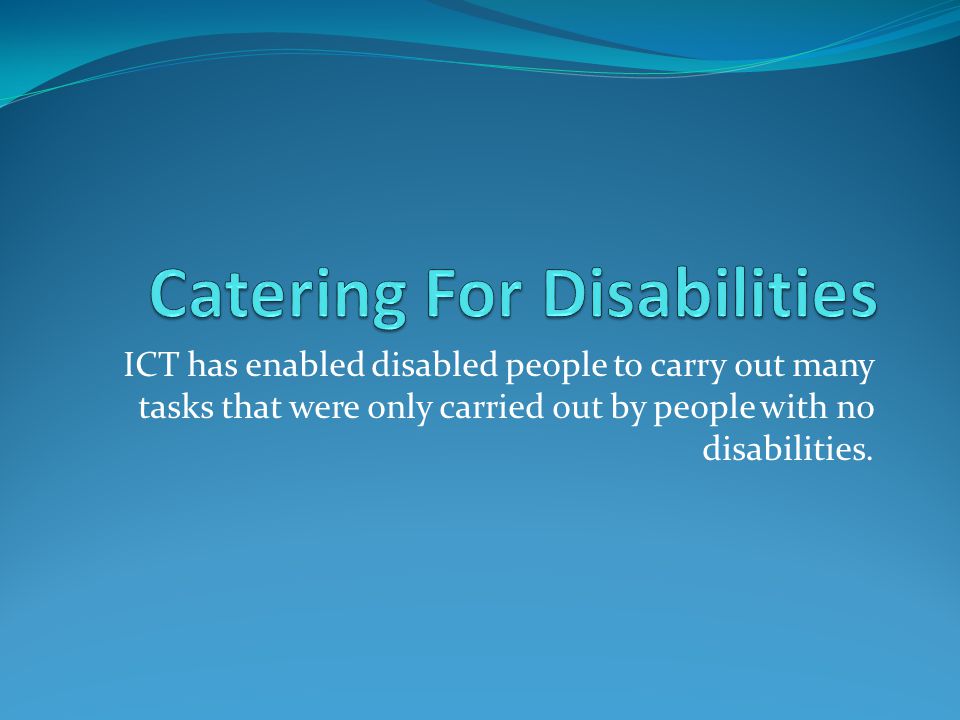 Catering For Disabilities

ICT has enabled disabled people to carry out many tasks that were only carried out by people with no disabilities.